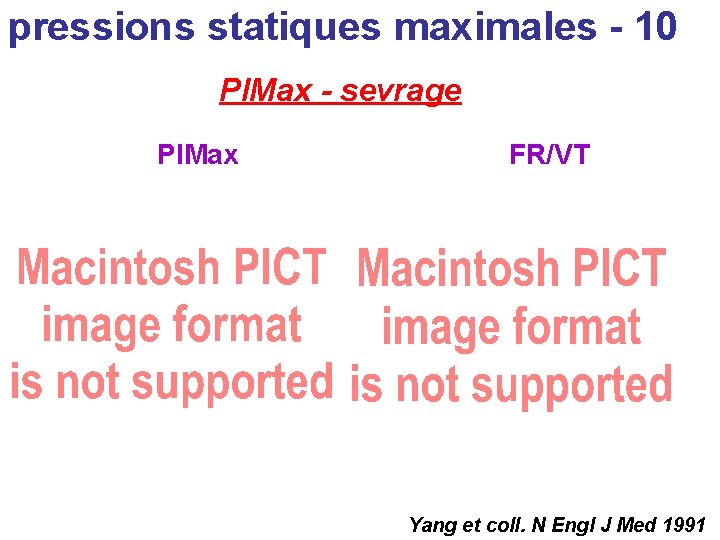 pressions statiques maximales - 10

PIMax - sevrage

PIMax

Macintosh PICT image format is not supported

FR/VT

Macintosh PICT image format is not supported

Yang et coll. N Engl J Med 1991